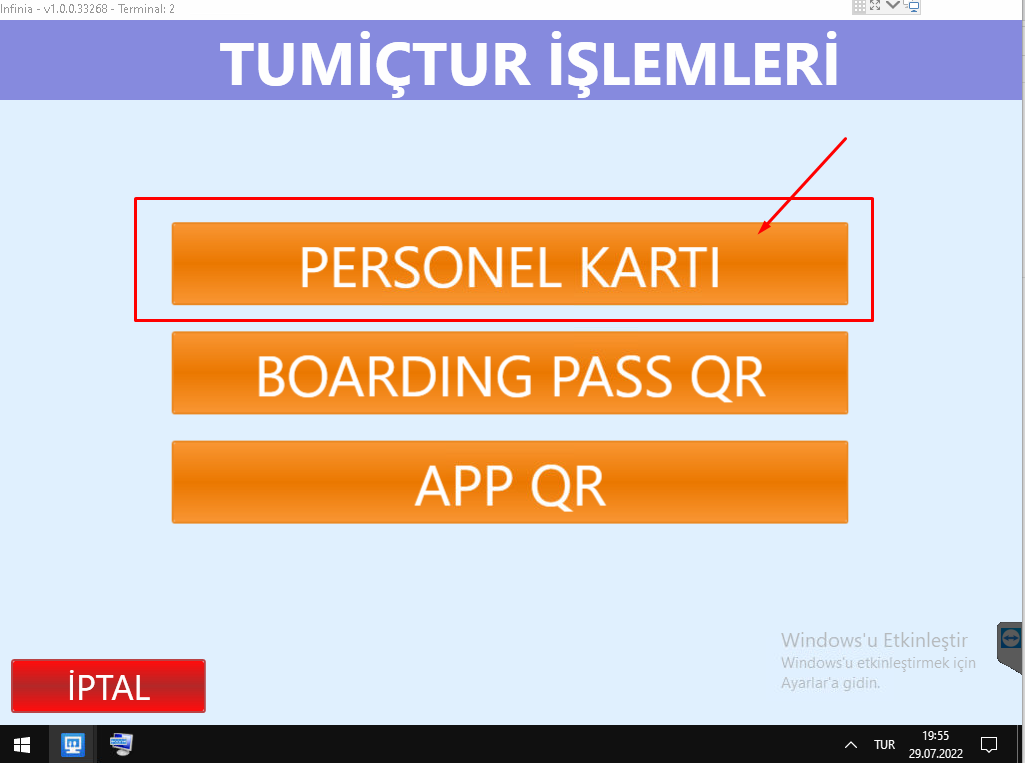 Infinia - v1.0.0.33268 - Terminal: 2

TUMİÇTUR İŞLEMLERİ

PERSONEL KARTI

BOARDING PASS QR

APP QR

Windows'u Etkinleştir
Windows'u etkinleştirmek için Ayarlar'a gidin.

İPTAL

TUR 19:55 29.07.2022